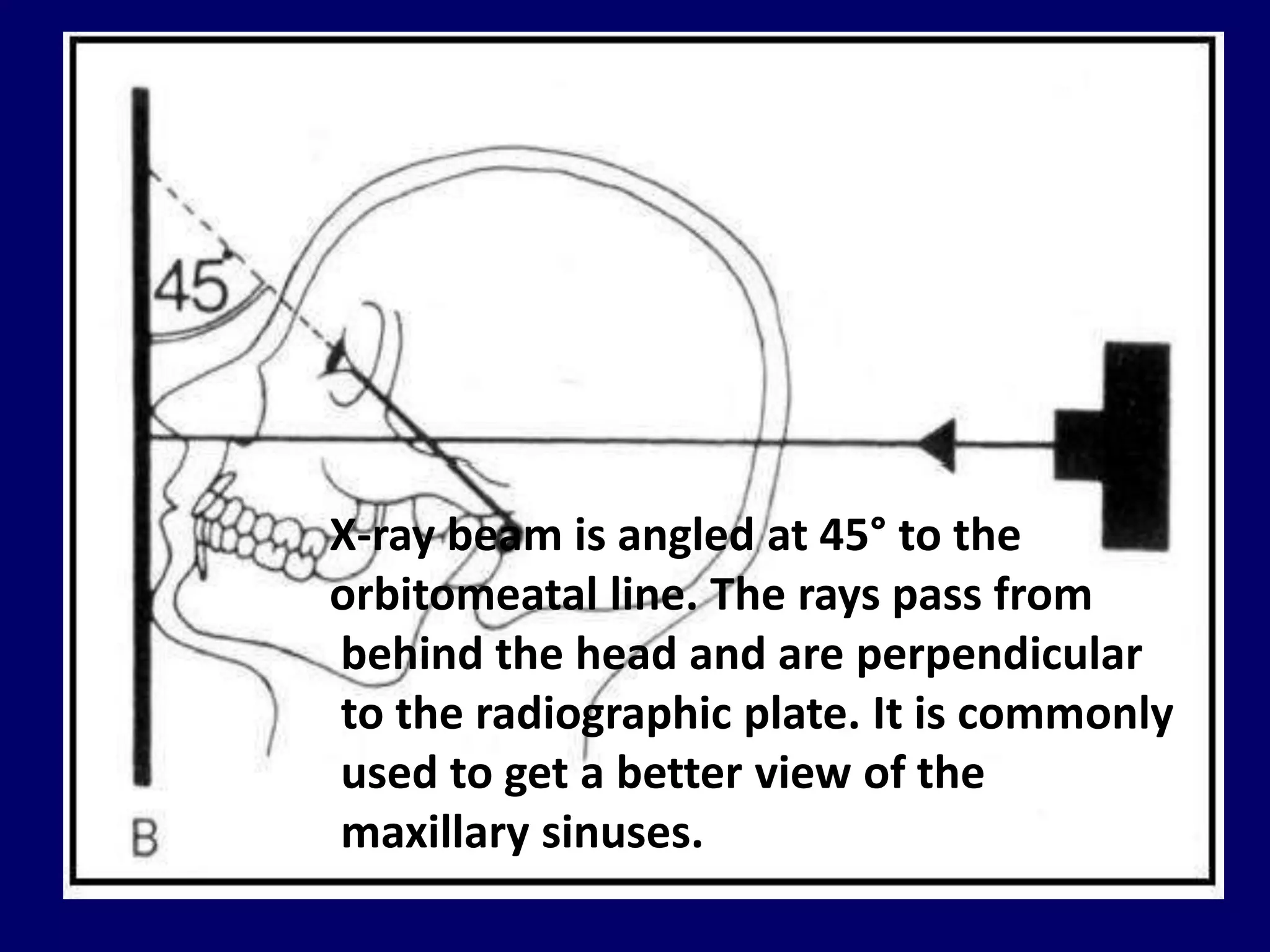 45°

X-ray beam is angled at 45° to the orbitomeatal line. The rays pass from behind the head and are perpendicular to the radiographic plate. It is commonly used to get a better view of the maxillary sinuses.

B